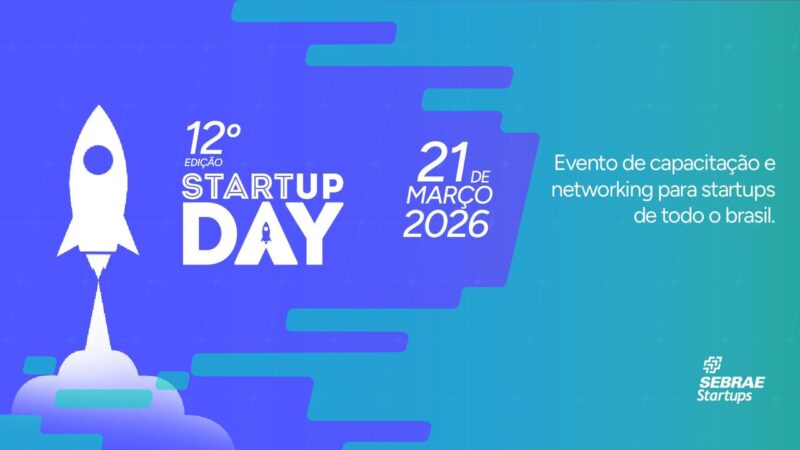 12º
EDIÇÃO
STARTUP
DAY

21 DE
MARÇO
2026

Evento de capacitação e networking para startups de todo o brasil.

SEBRAE
Startups